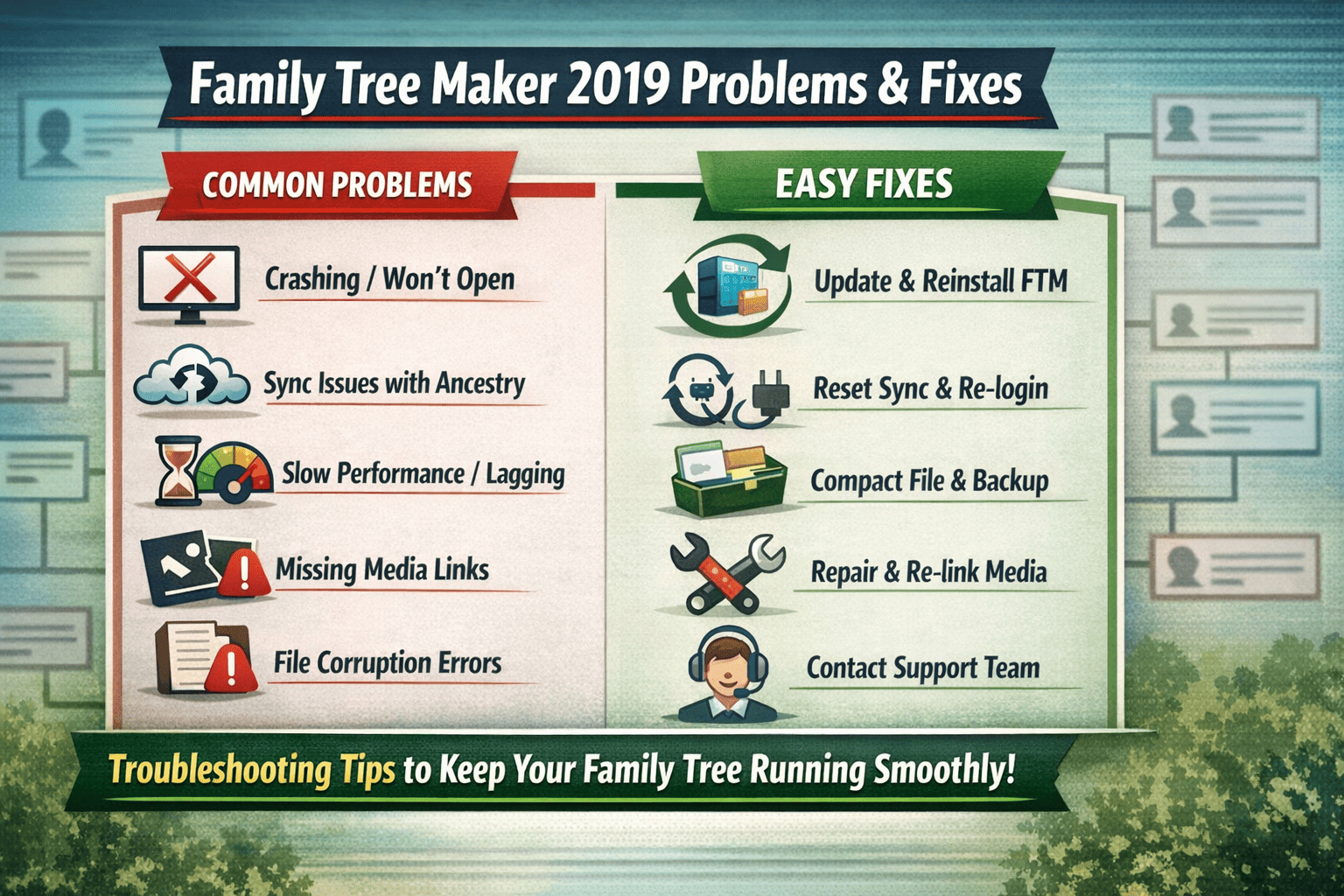 Family Tree Maker 2019 Problems & Fixes

COMMON PROBLEMS

Crashing / Won't Open

Sync Issues with Ancestry

Slow Performance / Lagging

Missing Media Links

File Corruption Errors

EASY FIXES

Update & Reinstall FTM

Reset Sync & Re-login

Compact File & Backup

Repair & Re-link Media

Contact Support Team

Troubleshooting Tips to Keep Your Family Tree Running Smoothly!